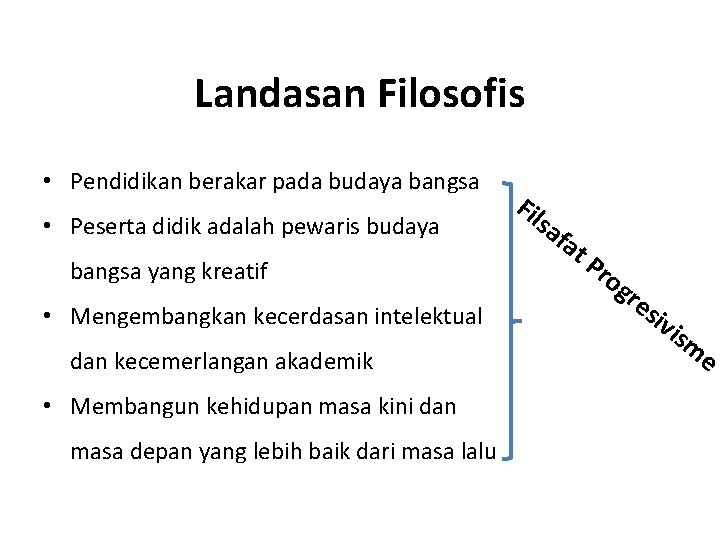 Landasan Filosofis

• Pendidikan berakar pada budaya bangsa
• Peserta didik adalah pewaris budaya bangsa yang kreatif
• Mengembangkan kecerdasan intelektual dan kecemerlangan akademik
• Membangun kehidupan masa kini dan masa depan yang lebih baik dari masa lalu

Filsafat Progresivisme